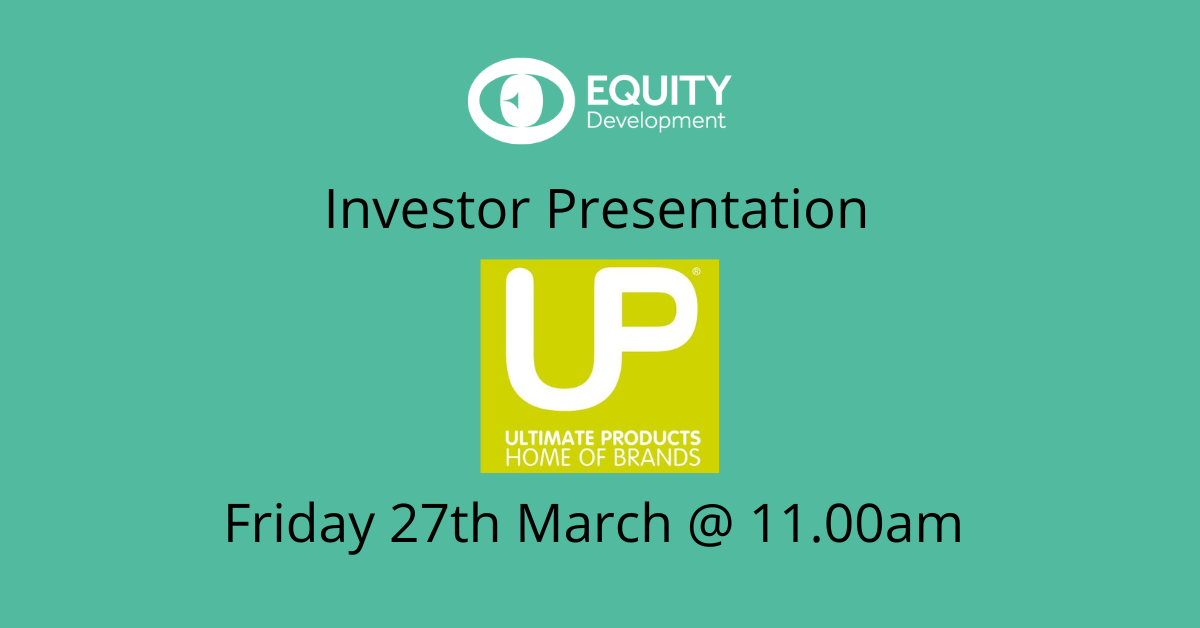 EQUITY
Development

Investor Presentation

UP®

ULTIMATE PRODUCTS
HOME OF BRANDS

Friday 27th March @ 11.00am